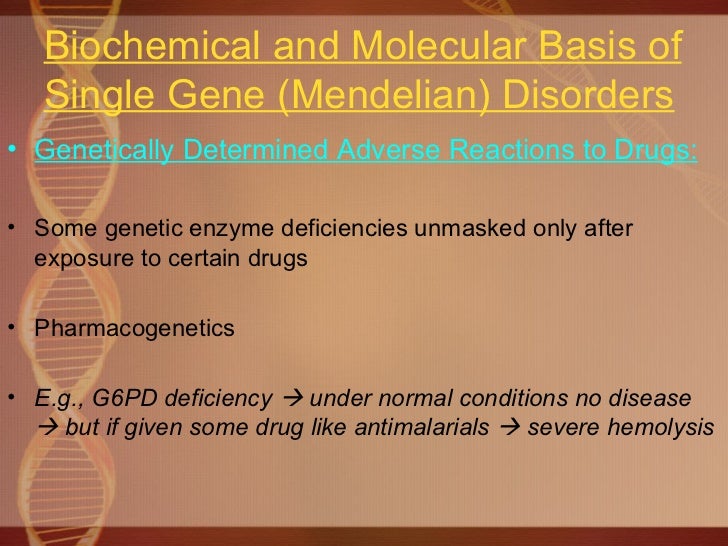 Biochemical and Molecular Basis of Single Gene (Mendelian) Disorders

• Genetically Determined Adverse Reactions to Drugs:

• Some genetic enzyme deficiencies unmasked only after exposure to certain drugs

• Pharmacogenetics

• E.g., G6PD deficiency → under normal conditions no disease → but if given some drug like antimalarials → severe hemolysis